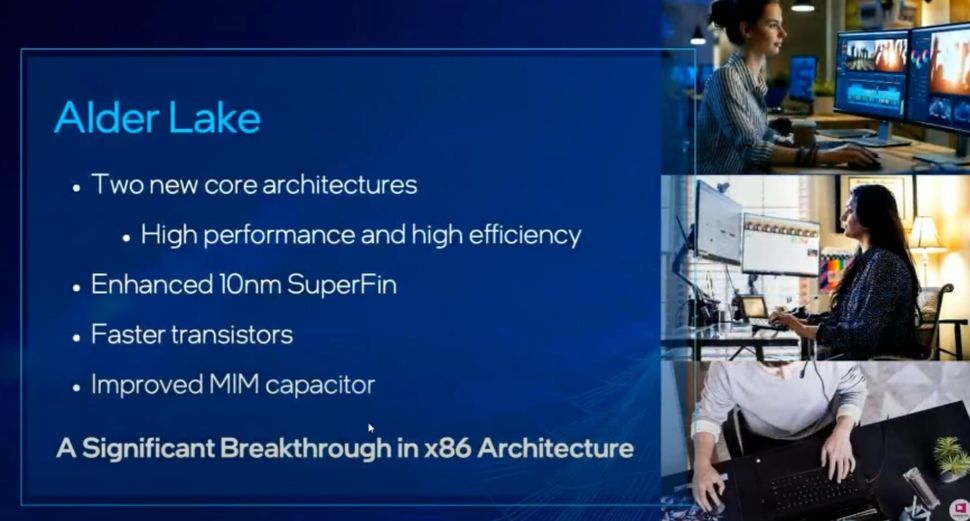 Alder Lake

• Two new core architectures

• High performance and high efficiency

• Enhanced 10nm SuperFin

• Faster transistors

• Improved MIM capacitor

A Significant Breakthrough in x86 Architecture